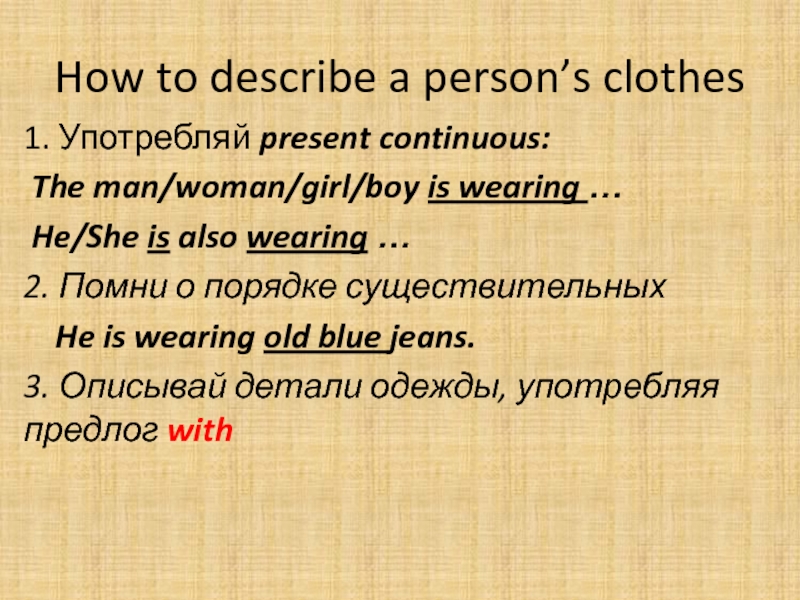 How to describe a person's clothes

1. Употребляй present continuous:

The man/woman/girl/boy is wearing …

He/She is also wearing …

2. Помни о порядке существительных

He is wearing old blue jeans.

3. Описывай детали одежды, употребляя предлог with